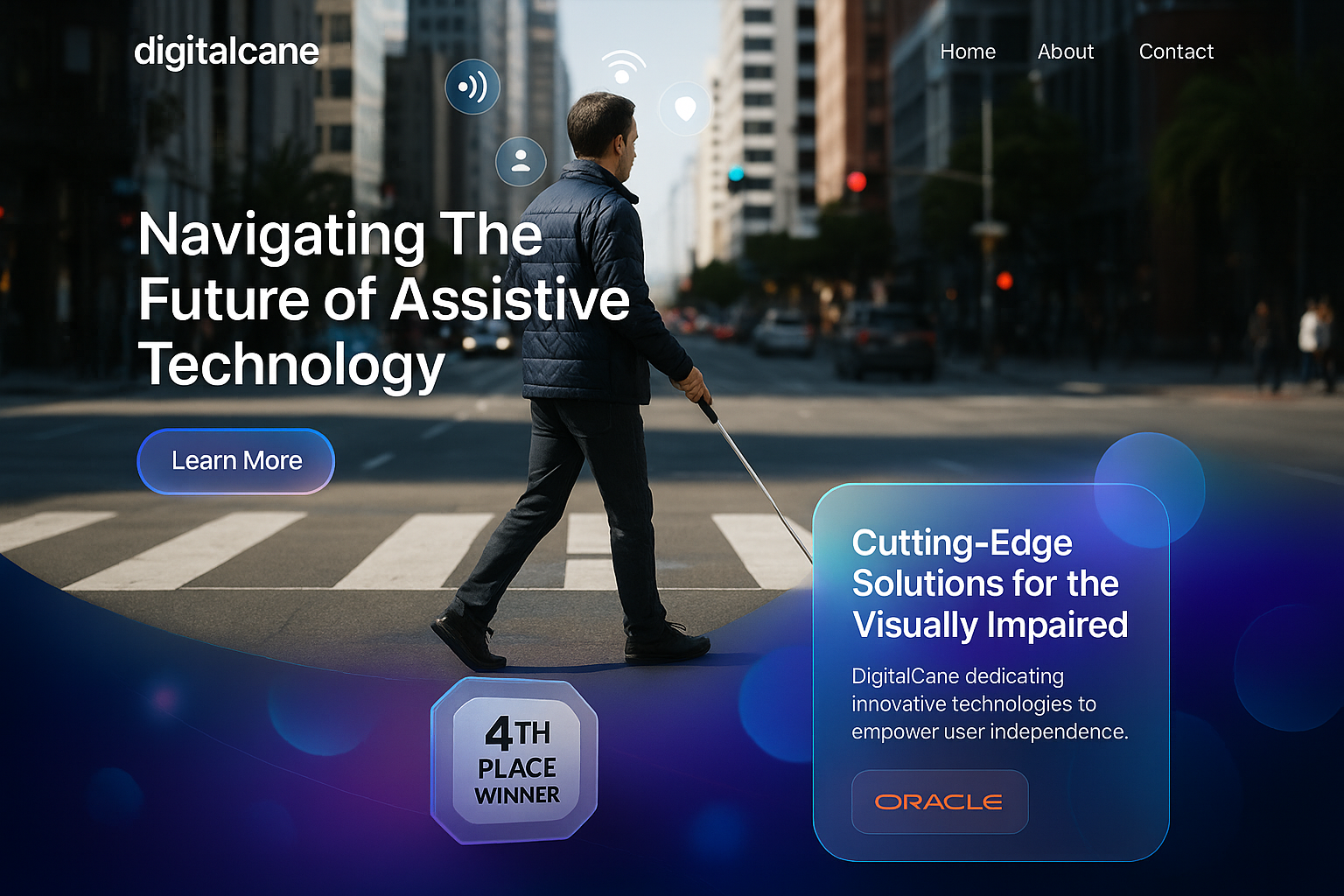 digitalcane

Home About Contact

Navigating The Future of Assistive Technology

Learn More

4TH PLACE WINNER

Cutting-Edge Solutions for the Visually Impaired

DigitalCane dedicating innovative technologies to empower user independence.

ORACLE